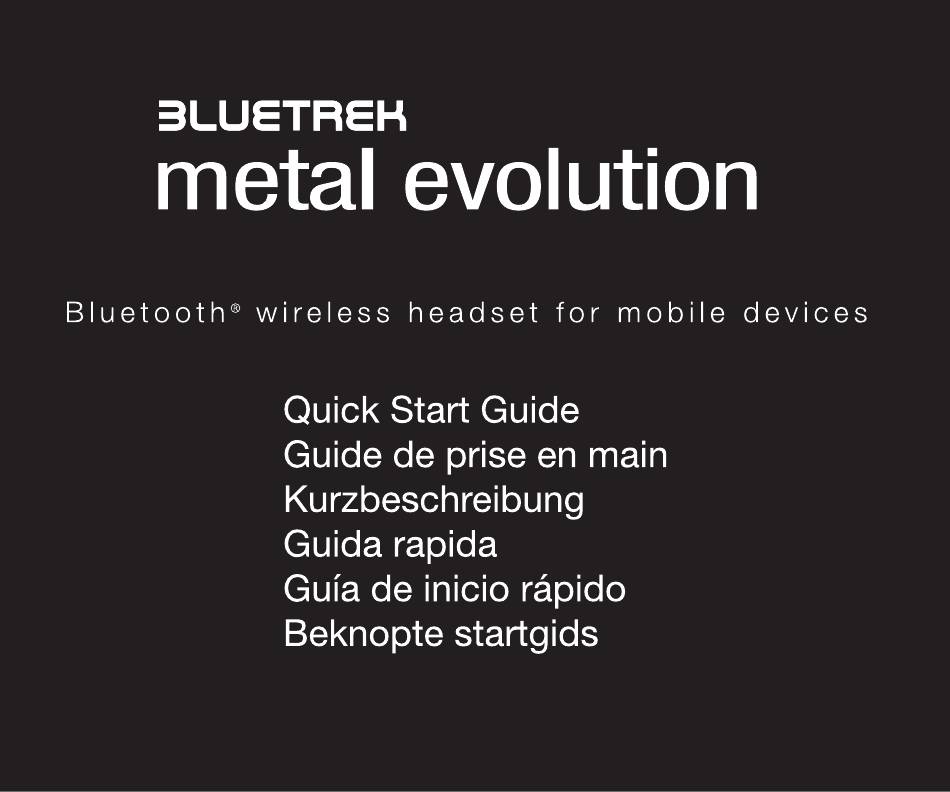 BLUETREK
metal evolution

Bluetooth® wireless headset for mobile devices

Quick Start Guide
Guide de prise en main
Kurzbeschreibung
Guida rapida
Guía de inicio rápido
Beknopte startgids